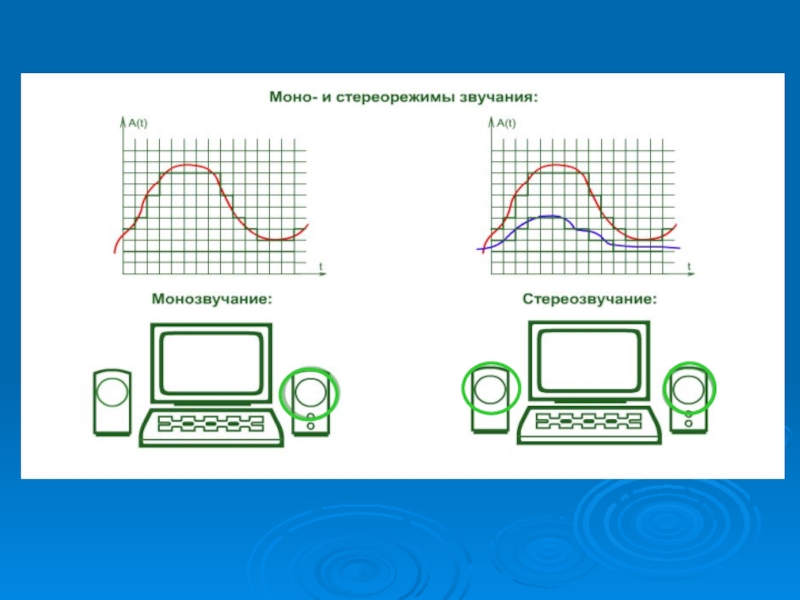 Моно- и стереорежимы звучания:

A(t)

t

A(t)

t

Монозвучание:

Стереозвучание: